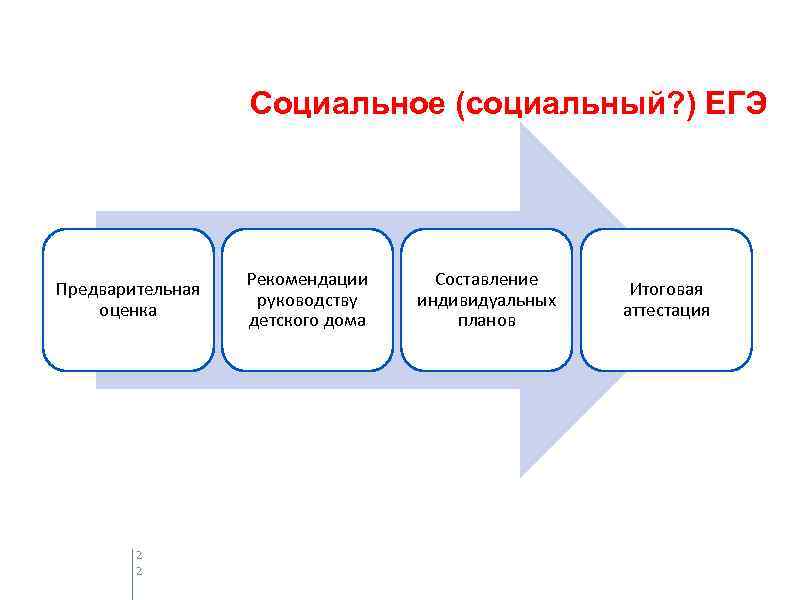 Социальное (социальный?) ЕГЭ

Предварительная оценка

Рекомендации руководству детского дома

Составление индивидуальных планов

Итоговая аттестация

2
2